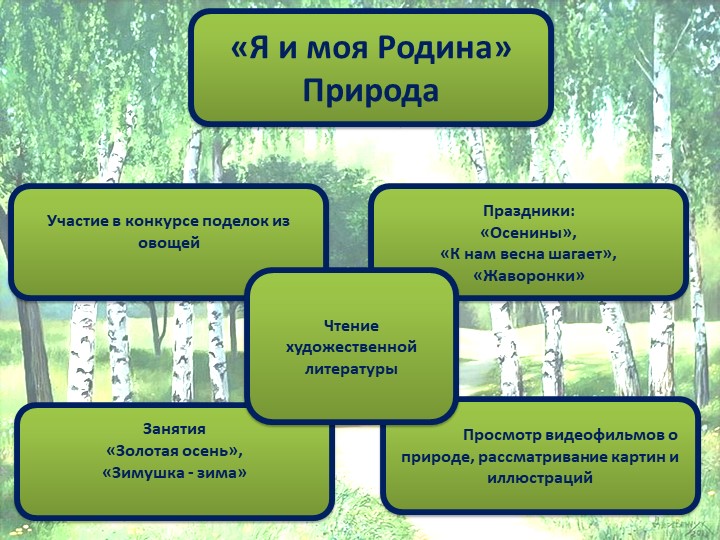 «Я и моя Родина»
Природа

Участие в конкурсе поделок из овощей

Праздники:
«Осенины»,
«К нам весна шагает»,
«Жаворонки»

Чтение художественной литературы

Занятия
«Золотая осень»,
«Зимушка - зима»

Просмотр видеофильмов о природе, рассматривание картин и иллюстраций